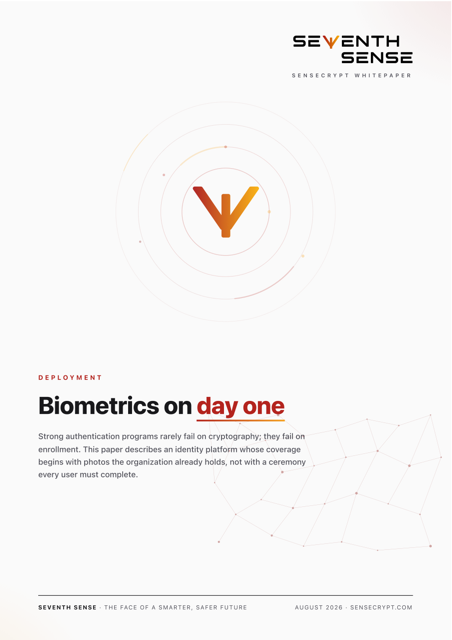 SEVENTH SENSE

SENSECRYPT WHITEPAPER

DEPLOYMENT

Biometrics on day one

Strong authentication programs rarely fail on cryptography; they fail on enrollment. This paper describes an identity platform whose coverage begins with photos the organization already holds, not with a ceremony every user must complete.

SEVENTH SENSE · THE FACE OF A SMARTER, SAFER FUTURE

AUGUST 2026 · SENSECRYPT.COM